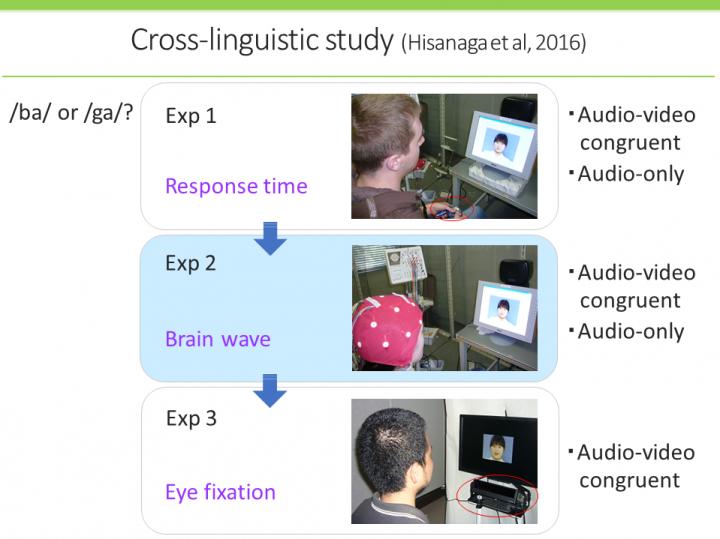 Cross-linguistic study (Hisanaga et al, 2016)

/ba/ or /ga/?

Exp 1

Response time

・Audio-video congruent
・Audio-only

Exp 2

Brain wave

・Audio-video congruent
・Audio-only

Exp 3

Eye fixation

・Audio-video congruent